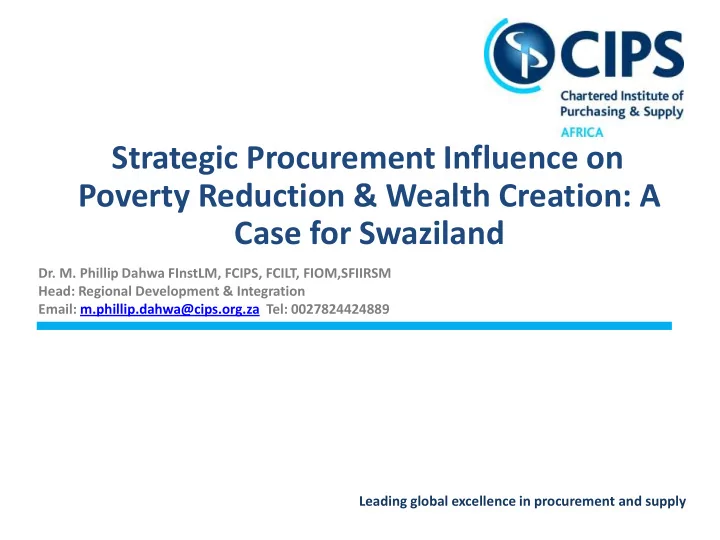 CIPS
Chartered Institute of Purchasing & Supply
AFRICA

Strategic Procurement Influence on Poverty Reduction & Wealth Creation: A Case for Swaziland

Dr. M. Phillip Dahwa FInstLM, FCIPS, FCILT, FIOM,SFIIRSM
Head: Regional Development & Integration
Email: m.phillip.dahwa@cips.org.za Tel: 0027824424889

Leading global excellence in procurement and supply